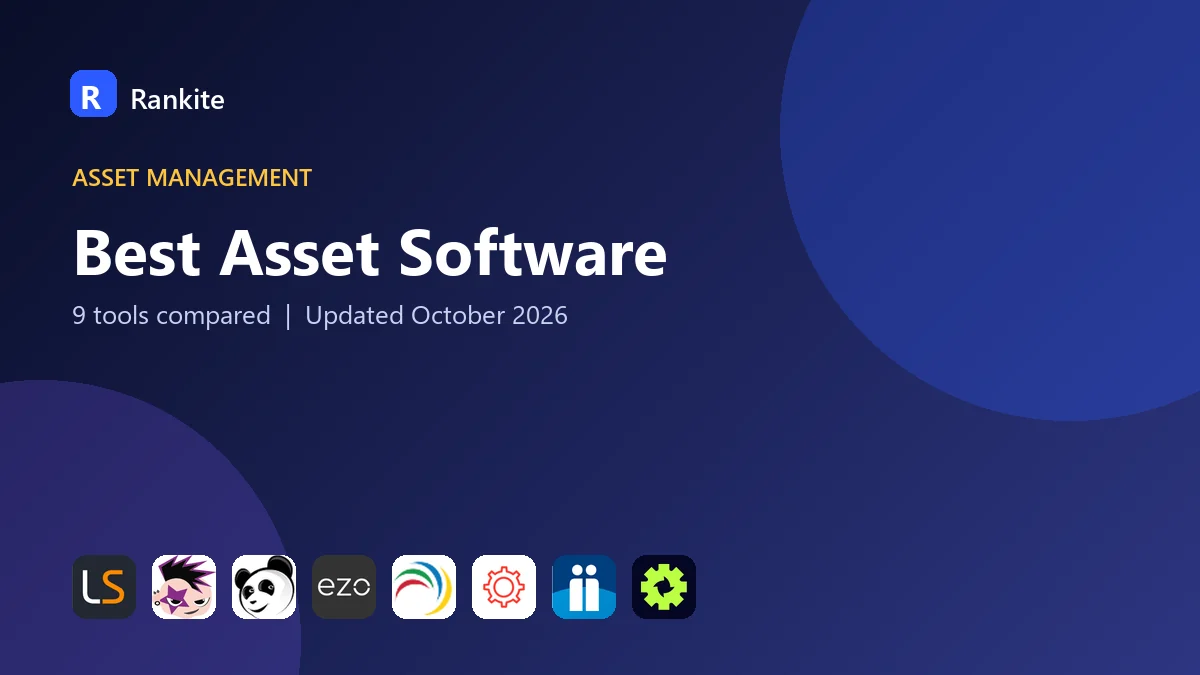 R Rankite

ASSET MANAGEMENT

Best Asset Software

9 tools compared | Updated October 2026

LS

ezo